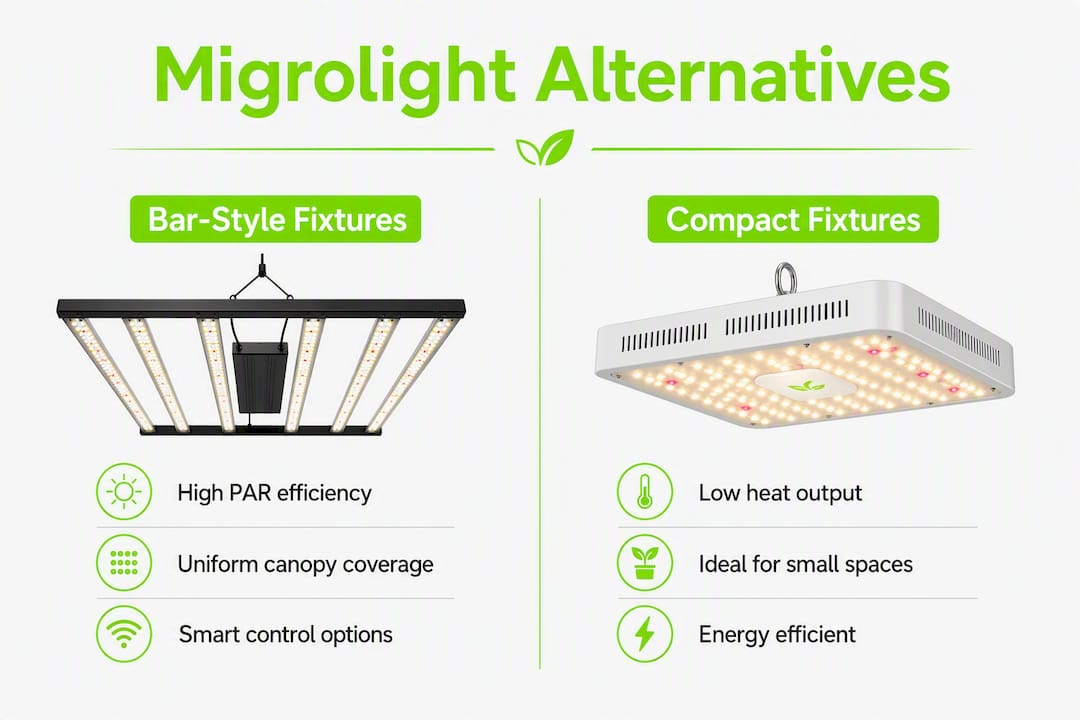 Migrolight Alternatives

Bar-Style Fixtures

High PAR efficiency

Uniform canopy coverage

Smart control options

Compact Fixtures

Low heat output

Ideal for small spaces

Energy efficient